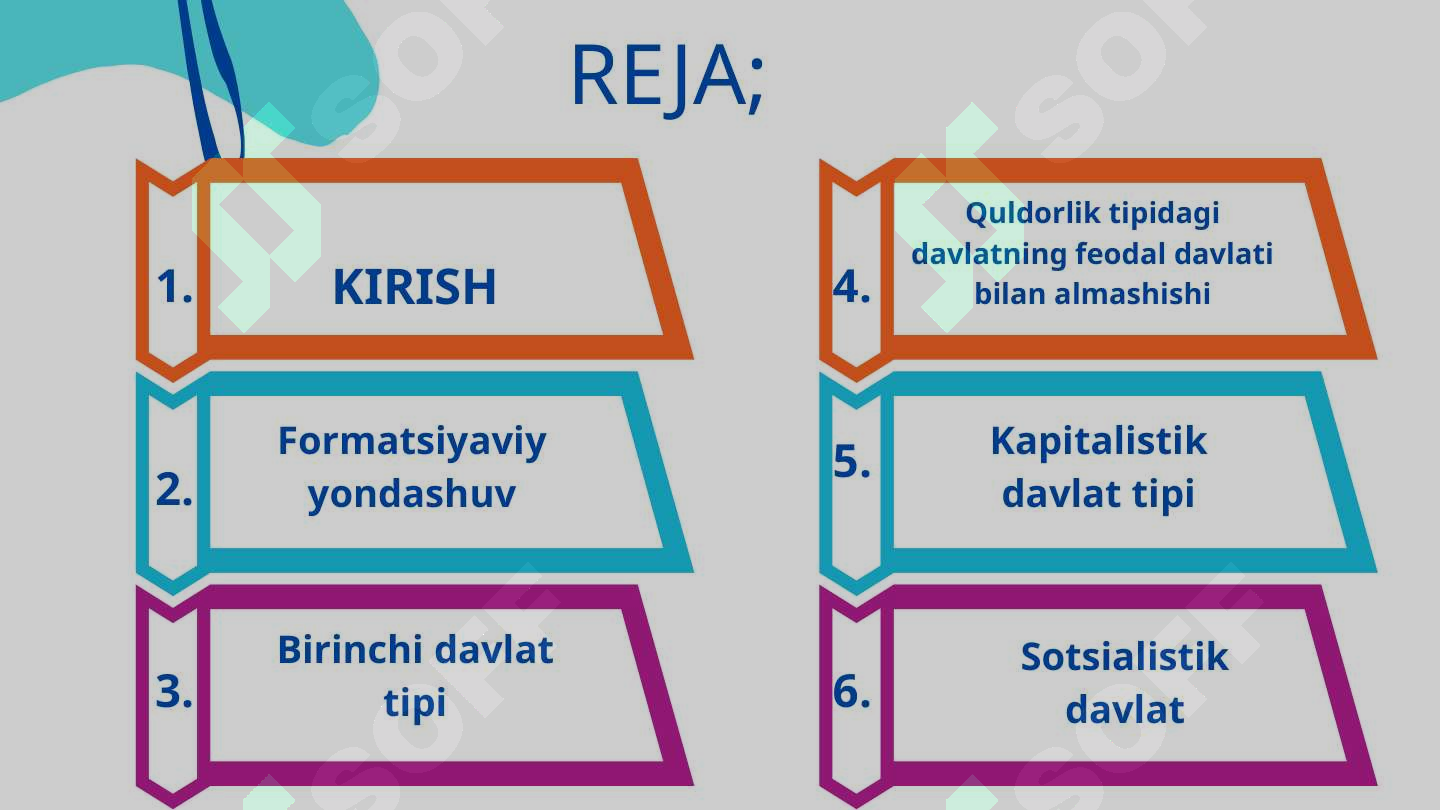 REJA;

1. KIRISH

2. Formatsiyaviy yondashuv

3. Birinchi davlat tipi

4. Quldorlik tipidagi davlatning feodal davlati bilan almashishi

5. Kapitalistik davlat tipi

6. Sotsialistik davlat